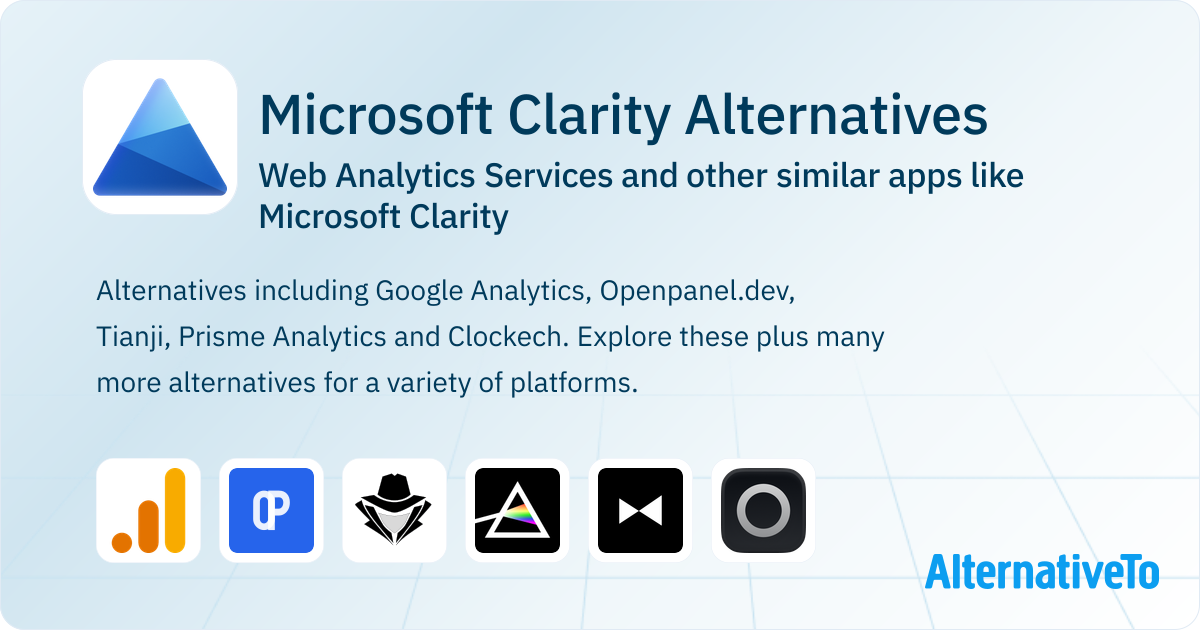 Microsoft Clarity Alternatives

Web Analytics Services and other similar apps like Microsoft Clarity

Alternatives including Google Analytics, Openpanel.dev, Tianji, Prisme Analytics and Clockech. Explore these plus many more alternatives for a variety of platforms.

AlternativeTo